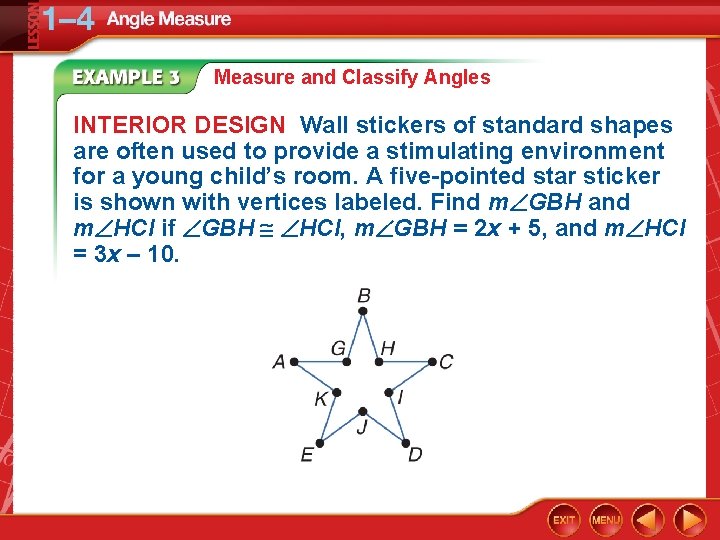 LESSON 1–4 Angle Measure

EXAMPLE 3 Measure and Classify Angles

INTERIOR DESIGN Wall stickers of standard shapes are often used to provide a stimulating environment for a young child's room. A five-pointed star sticker is shown with vertices labeled. Find $m\angle GBH$ and $m\angle HCI$ if $\angle GBH \cong \angle HCI$, $m\angle GBH = 2x + 5$, and $m\angle HCI = 3x - 10$.

B
G H
A C
K I
J
E D

EXIT MENU